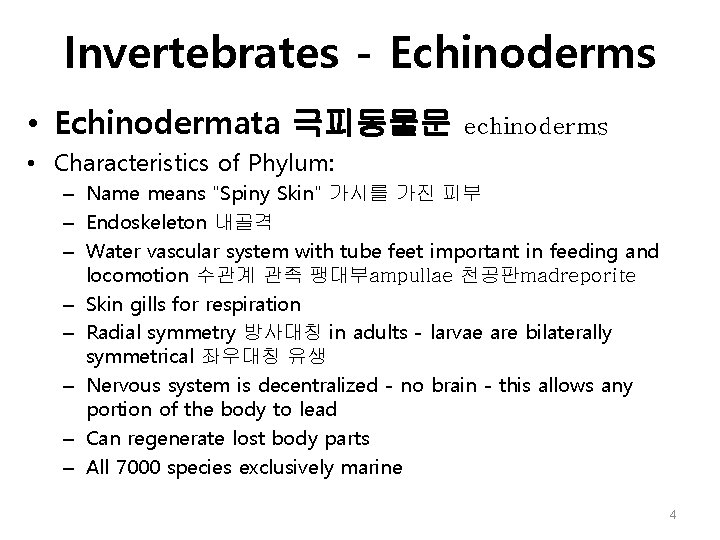 Invertebrates - Echinoderms

• Echinodermata 극피동물문 echinoderms
• Characteristics of Phylum:
– Name means "Spiny Skin" 가시를 가진 피부
– Endoskeleton 내골격
– Water vascular system with tube feet important in feeding and locomotion 수관계 관족 팽대부ampullae 천공판madreporite
– Skin gills for respiration
– Radial symmetry 방사대칭 in adults - larvae are bilaterally symmetrical 좌우대칭 유생
– Nervous system is decentralized - no brain - this allows any portion of the body to lead
– Can regenerate lost body parts
– All 7000 species exclusively marine

4